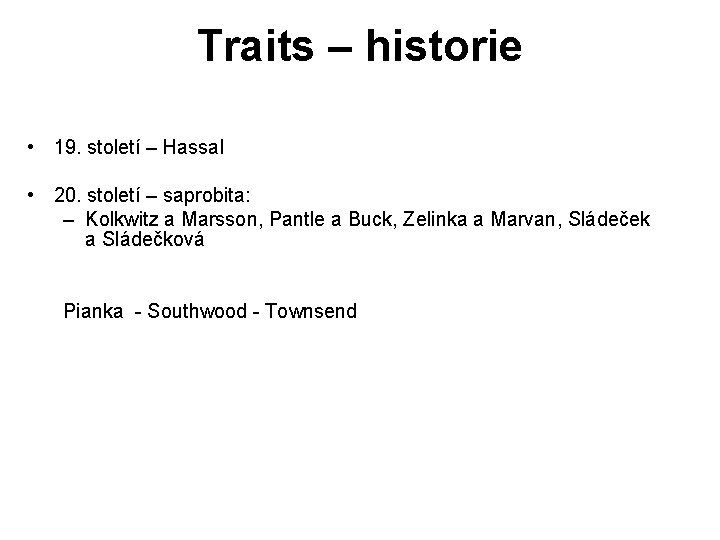 Traits – historie

• 19. století – Hassal

• 20. století – saprobita:
– Kolkwitz a Marsson, Pantle a Buck, Zelinka a Marvan, Sládeček a Sládečková

Pianka - Southwood - Townsend